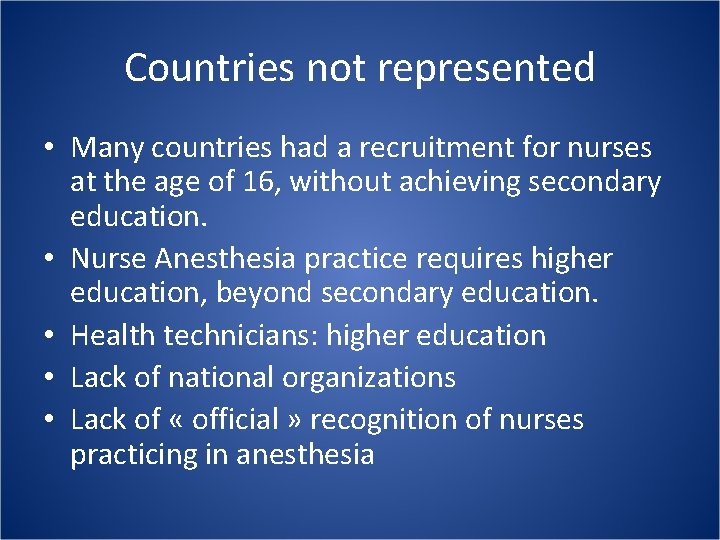 Countries not represented

• Many countries had a recruitment for nurses at the age of 16, without achieving secondary education.
• Nurse Anesthesia practice requires higher education, beyond secondary education.
• Health technicians: higher education
• Lack of national organizations
• Lack of « official » recognition of nurses practicing in anesthesia